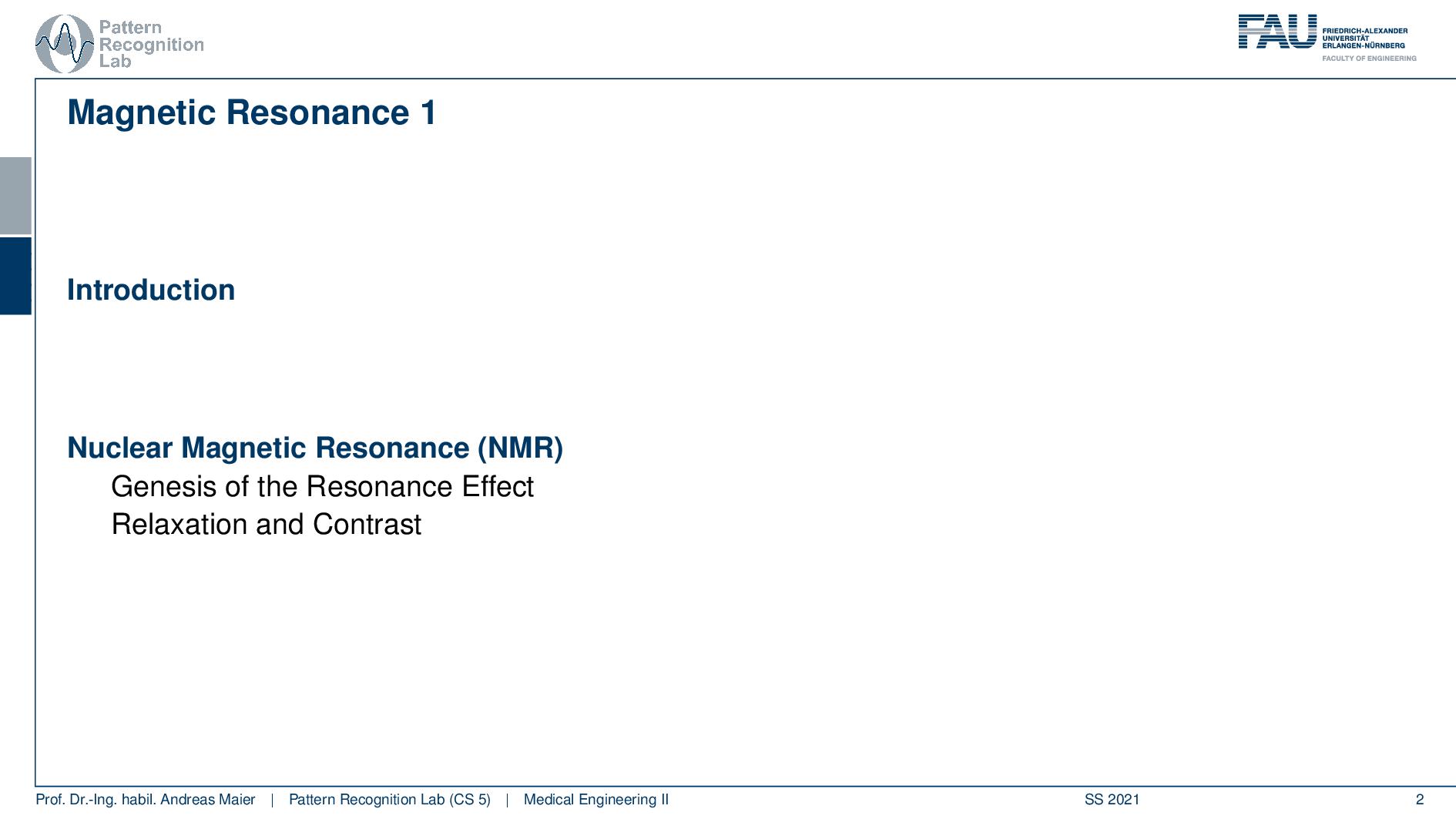 Pattern Recognition Lab

FAU FRIEDRICH-ALEXANDER UNIVERSITÄT ERLANGEN-NÜRNBERG FACULTY OF ENGINEERING

Magnetic Resonance 1

Introduction

Nuclear Magnetic Resonance (NMR)
Genesis of the Resonance Effect
Relaxation and Contrast

Prof. Dr.-Ing. habil. Andreas Maier | Pattern Recognition Lab (CS 5) | Medical Engineering II SS 2021 2